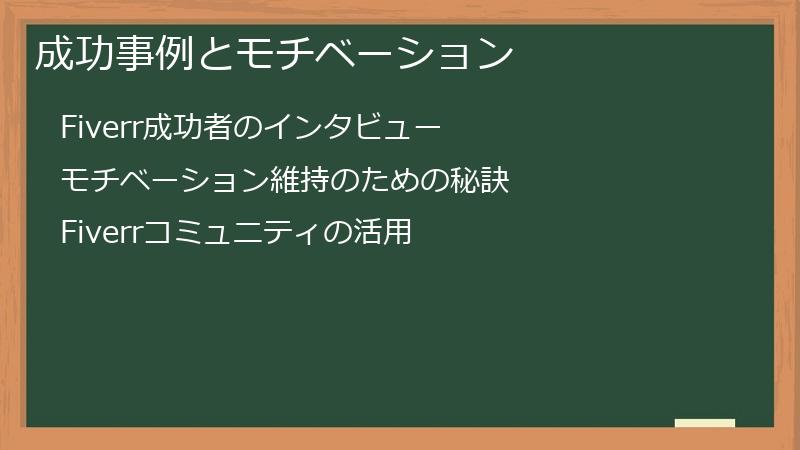 成功事例とモチベーション

Fiverr成功者のインタビュー

モチベーション維持のための秘訣

Fiverrコミュニティの活用